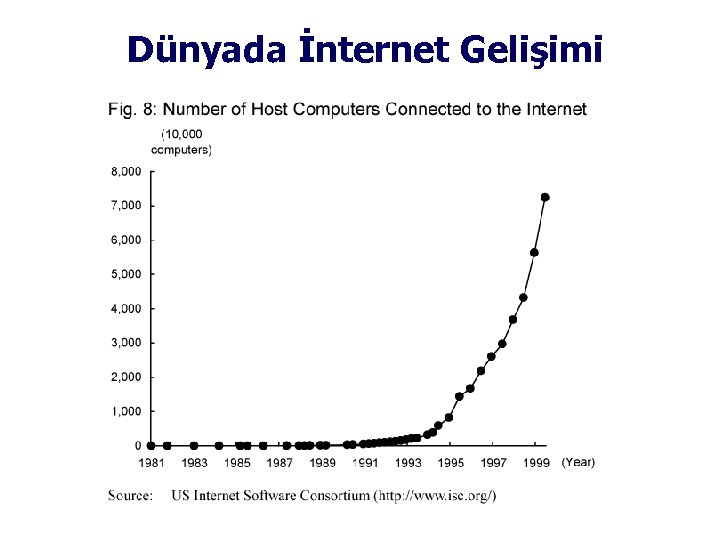 Dünyada İnternet Gelişimi

Fig. 8: Number of Host Computers Connected to the Internet

(10,000 computers)

8,000
7,000
6,000
5,000
4,000
3,000
2,000
1,000
0

1981 1983 1985 1987 1989 1991 1993 1995 1997 1999 (Year)

Source: US Internet Software Consortium (http://www.isc.org/)